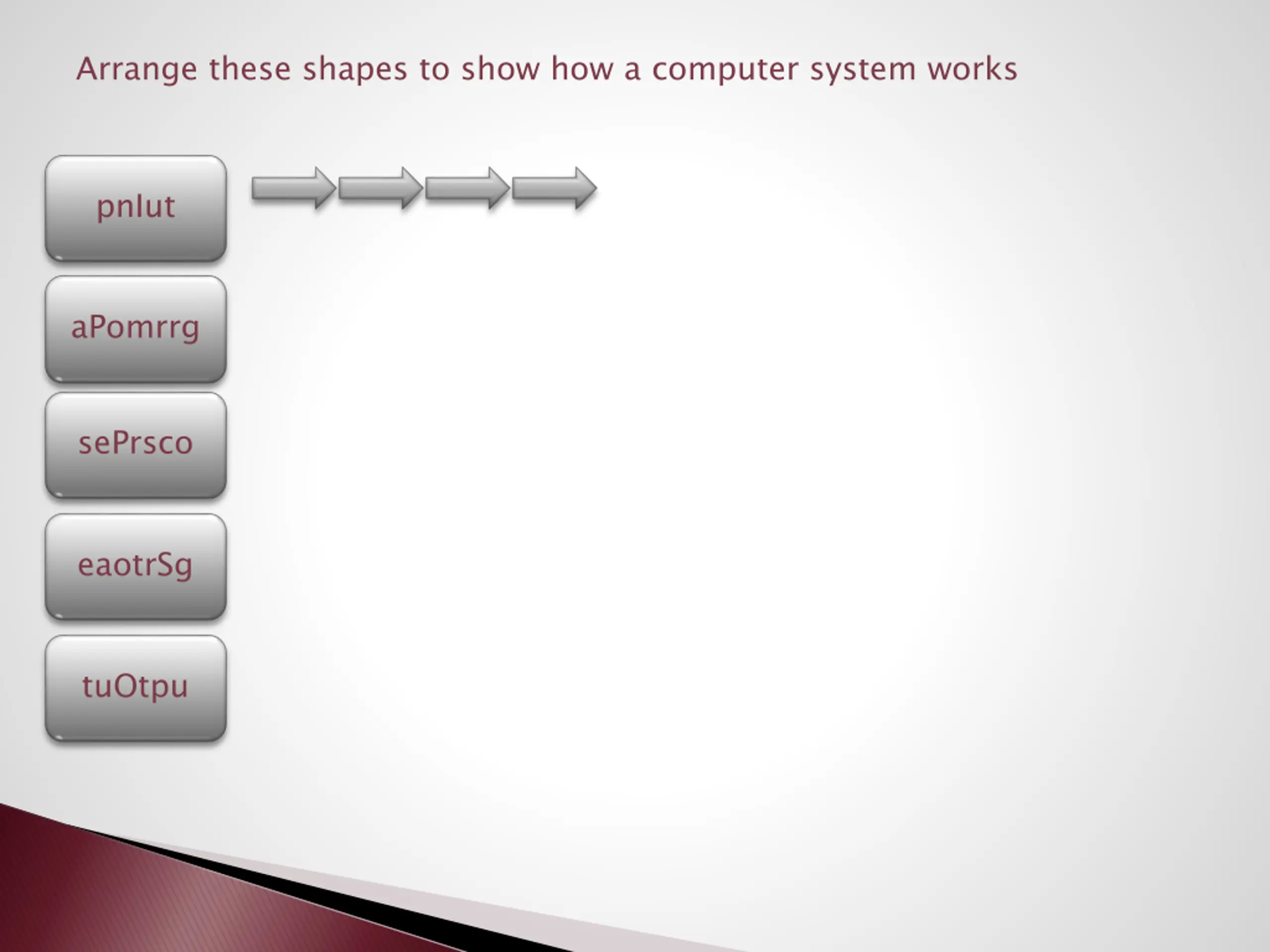 Arrange these shapes to show how a computer system works

pnIut

aPomrrg

sePrsco

eaotrSg

tuOtpu